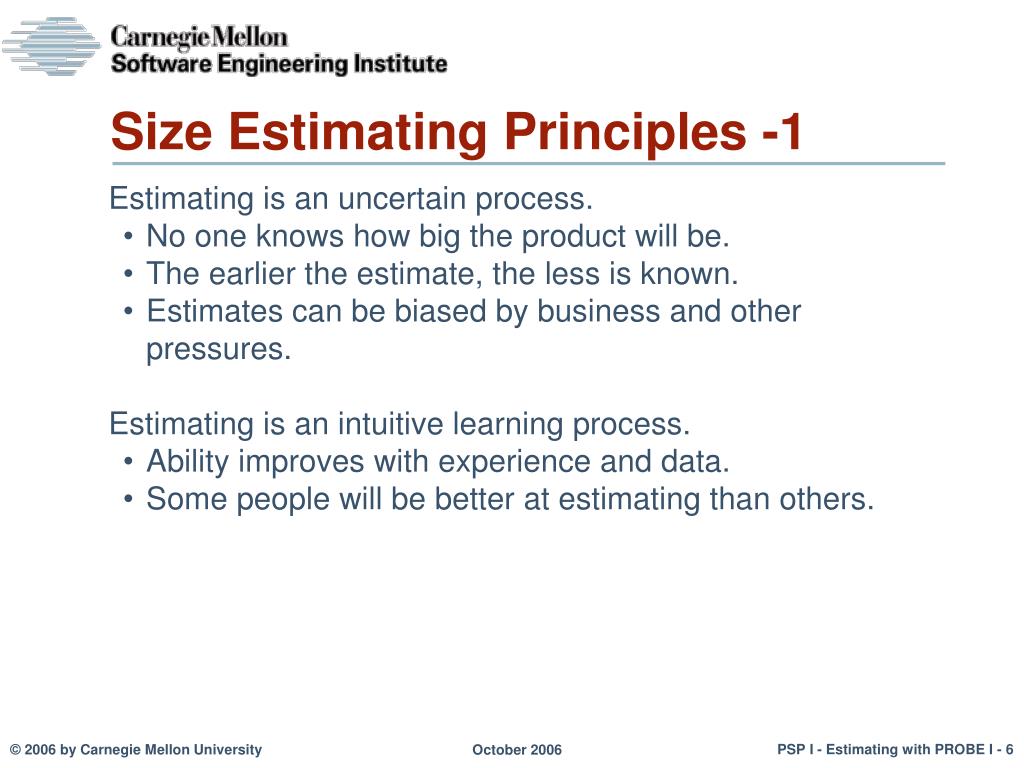 Carnegie Mellon
Software Engineering Institute

Size Estimating Principles -1

Estimating is an uncertain process.
• No one knows how big the product will be.
• The earlier the estimate, the less is known.
• Estimates can be biased by business and other pressures.

Estimating is an intuitive learning process.
• Ability improves with experience and data.
• Some people will be better at estimating than others.

© 2006 by Carnegie Mellon University

October 2006

PSP I - Estimating with PROBE I - 6